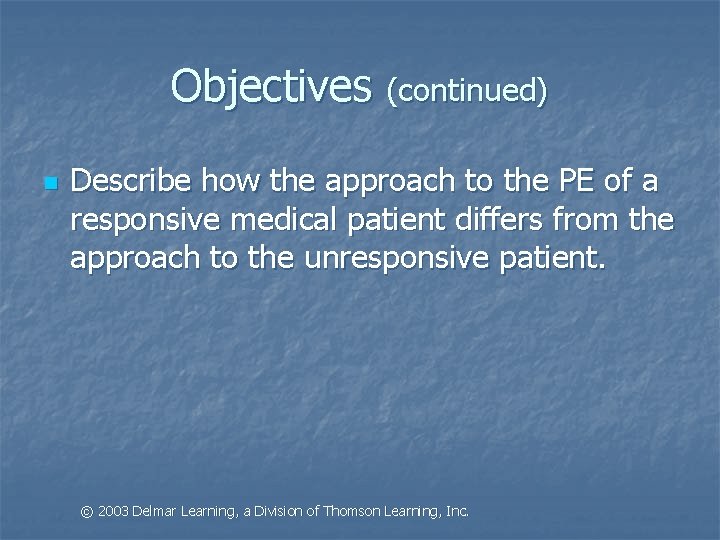 Objectives (continued)

Describe how the approach to the PE of a responsive medical patient differs from the approach to the unresponsive patient.

© 2003 Delmar Learning, a Division of Thomson Learning, Inc.